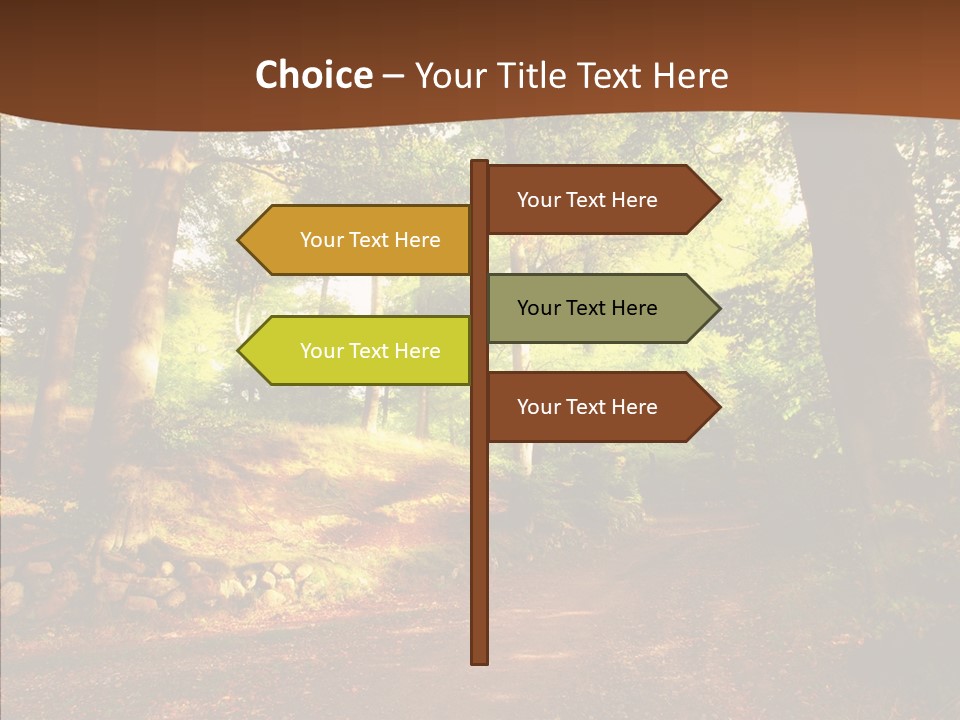 Choice – Your Title Text Here

Your Text Here

Your Text Here

Your Text Here

Your Text Here

Your Text Here